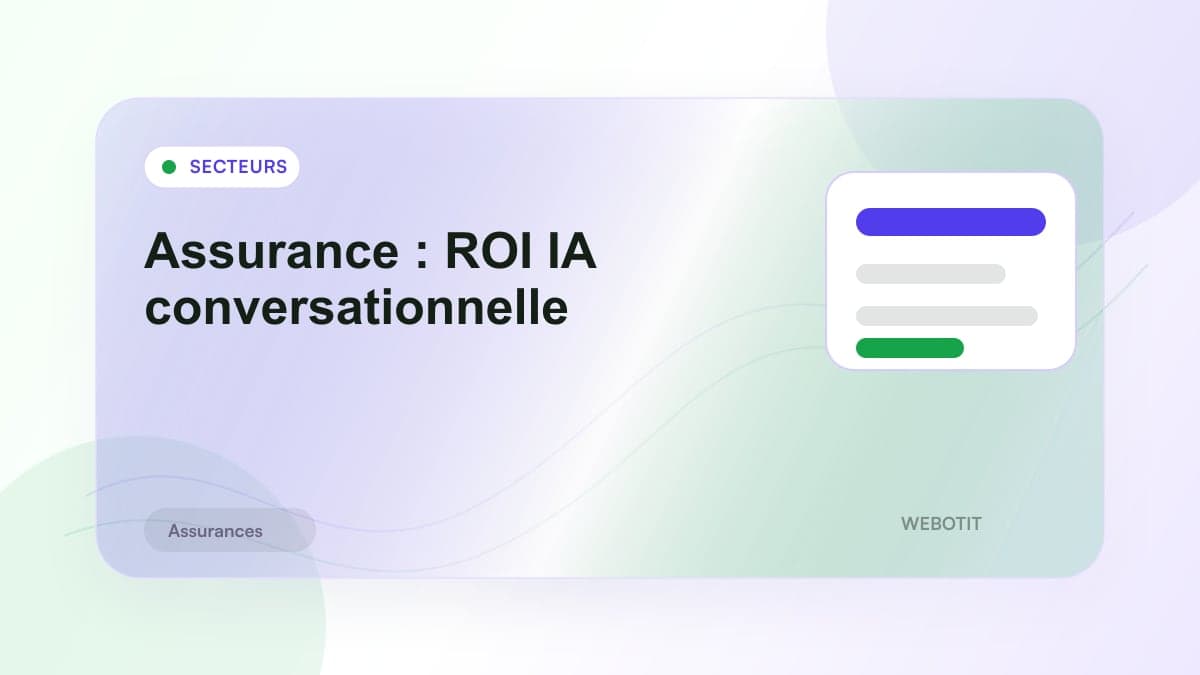 SECTEURS

Assurance : ROI IA conversationnelle

Assurances

WEBOTIT